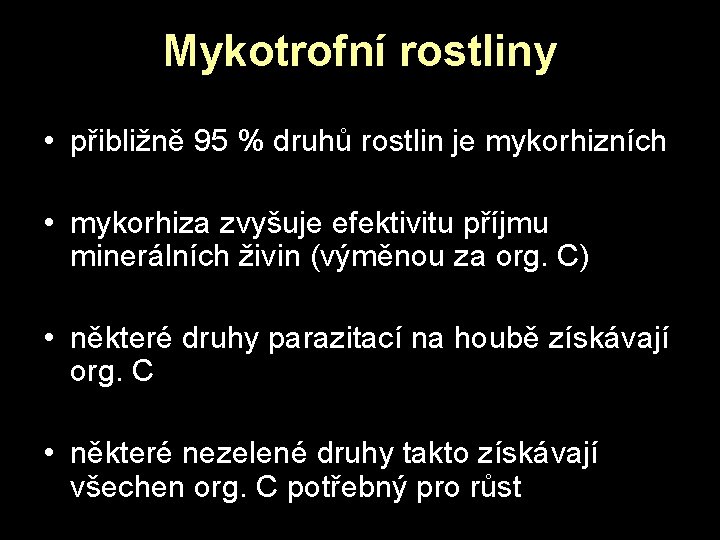 Mykotrofní rostliny

• přibližně 95 % druhů rostlin je mykorhizních

• mykorhiza zvyšuje efektivitu příjmu minerálních živin (výměnou za org. C)

• některé druhy parazitací na houbě získávají org. C

• některé nezelené druhy takto získávají všechen org. C potřebný pro růst